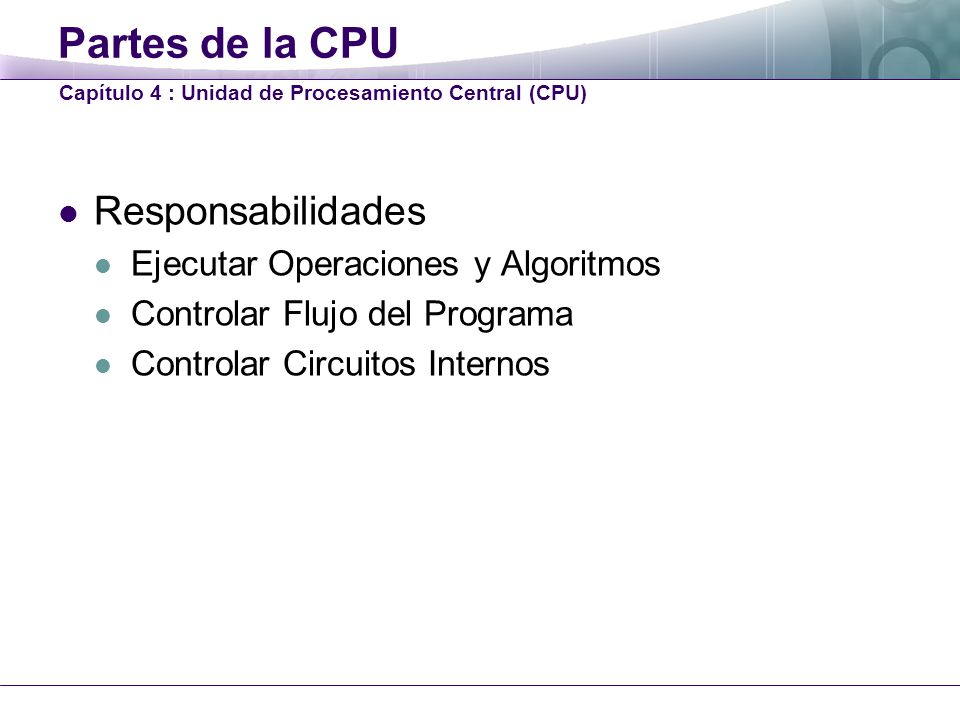 Partes de la CPU

Capítulo 4 : Unidad de Procesamiento Central (CPU)

- Responsabilidades
  - Ejecutar Operaciones y Algoritmos
  - Controlar Flujo del Programa
  - Controlar Circuitos Internos